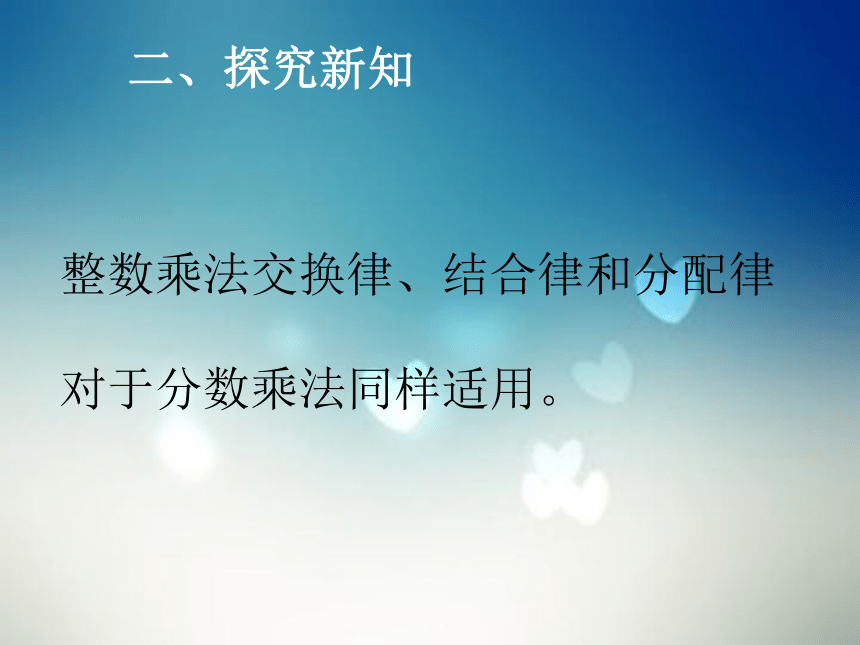 二、探究新知

整数乘法交换律、结合律和分配律对于分数乘法同样适用。